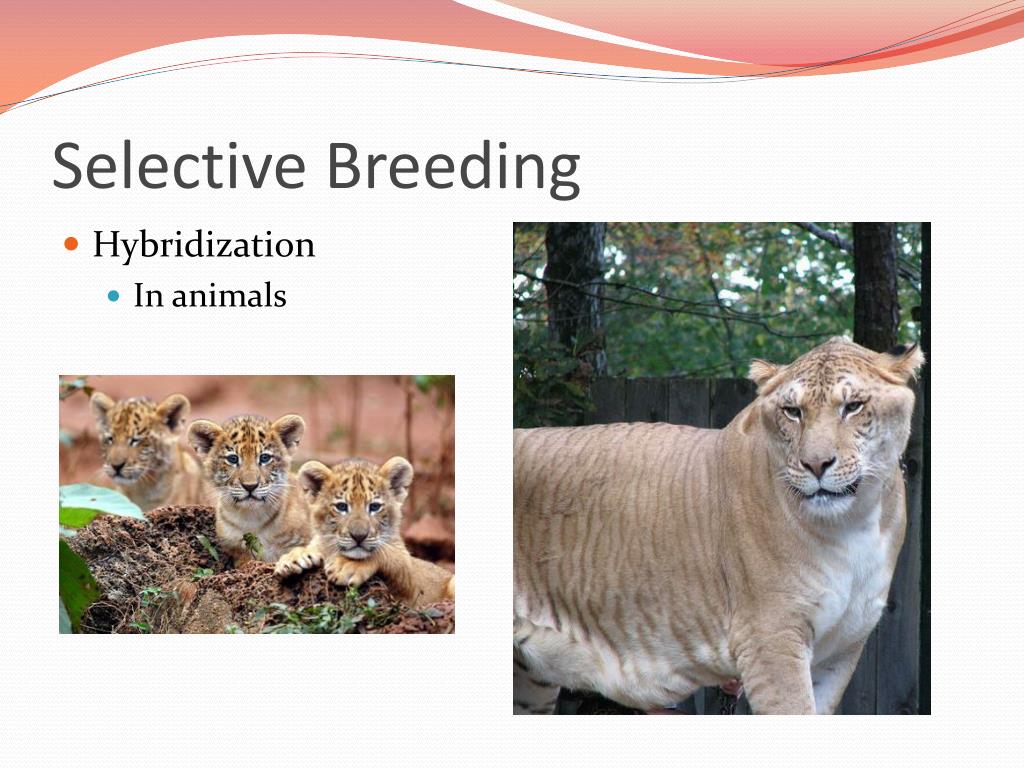 Selective Breeding

Hybridization

In animals